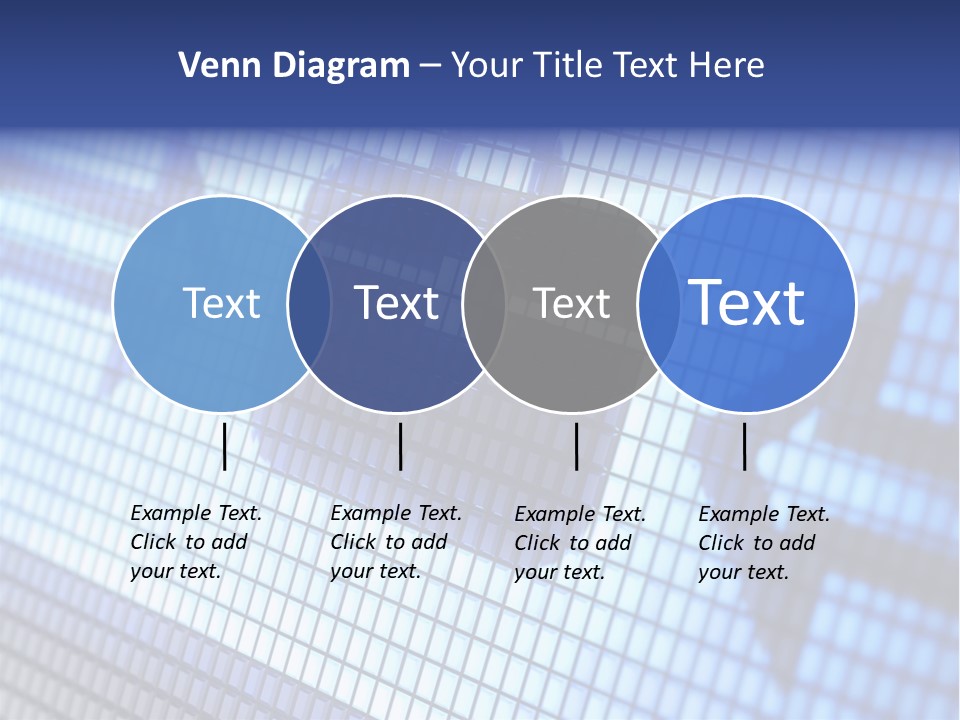 Venn Diagram – Your Title Text Here

Text

Text

Text

Text

Example Text. Click to add your text.

Example Text. Click to add your text.

Example Text. Click to add your text.

Example Text. Click to add your text.